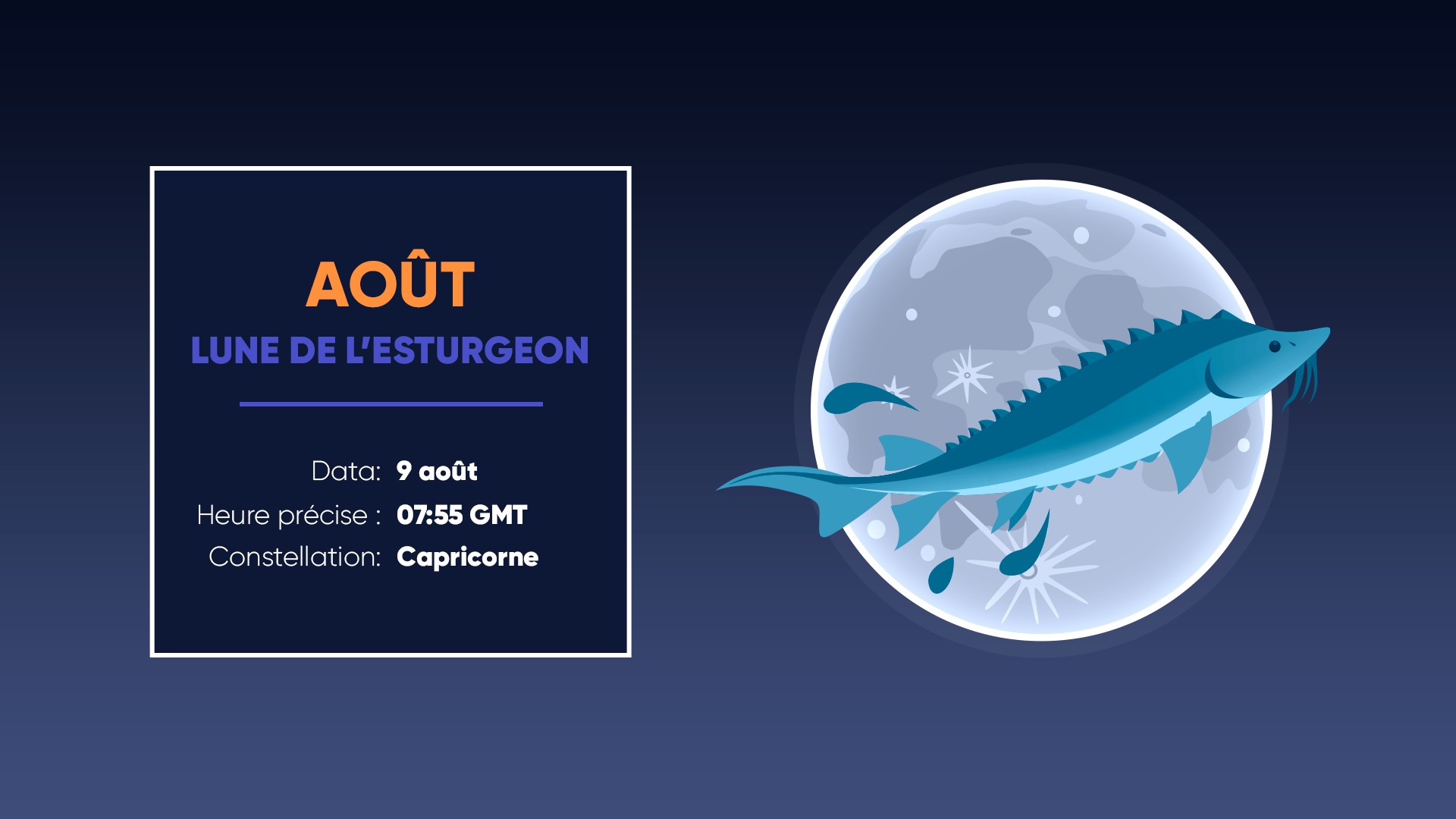 AOÛT
LUNE DE L'ESTURGEON

Data: 9 août
Heure précise : 07:55 GMT
Constellation: Capricorne